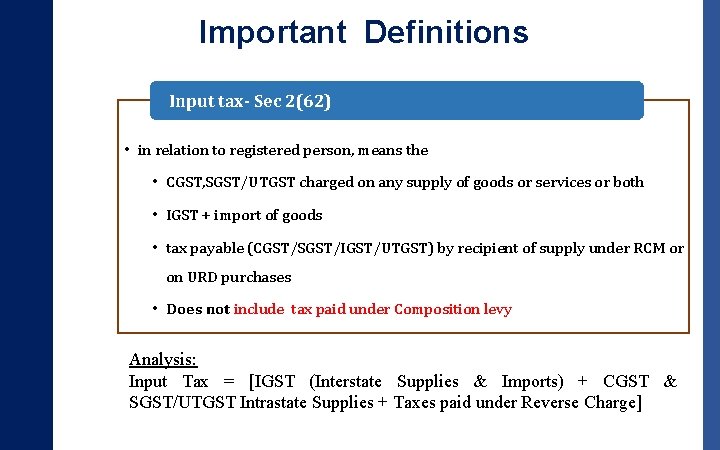 Important Definitions

Input tax- Sec 2(62)

• in relation to registered person, means the

• CGST,SGST/UTGST charged on any supply of goods or services or both

• IGST + import of goods

• tax payable (CGST/SGST/IGST/UTGST) by recipient of supply under RCM or on URD purchases

• Does not include tax paid under Composition levy

Analysis:
Input Tax = [IGST (Interstate Supplies & Imports) + CGST & SGST/UTGST Intrastate Supplies + Taxes paid under Reverse Charge]